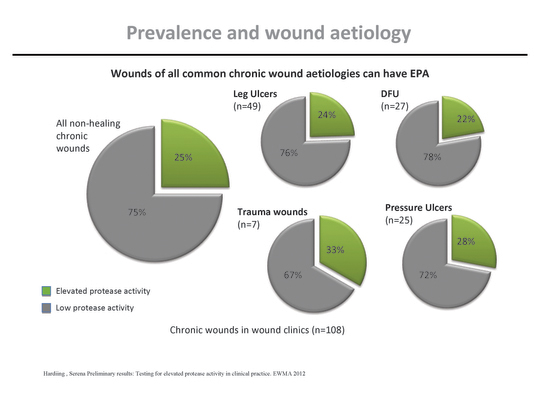 Prevalence and wound aetiology

Wounds of all common chronic wound aetiologies can have EPA

All non-healing chronic wounds

25%

75%

Leg Ulcers (n=49)

24%

76%

DFU (n=27)

22%

78%

Trauma wounds (n=7)

33%

67%

Pressure Ulcers (n=25)

28%

72%

Elevated protease activity

Low protease activity

Chronic wounds in wound clinics (n=108)

Hardiing , Serena Preliminary results: Testing for elevated protease activity in clinical practice. EWMA 2012